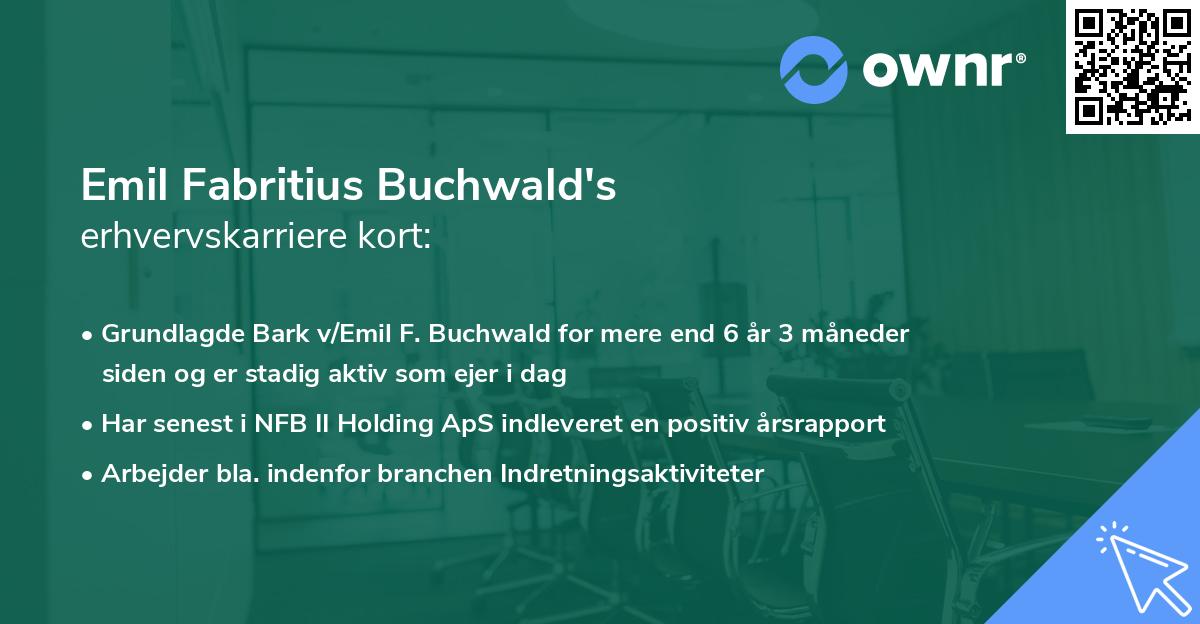 ownr®

Emil Fabritius Buchwald's
erhvervskarriere kort:

• Grundlagde Bark v/Emil F. Buchwald for mere end 6 år 3 måneder siden og er stadig aktiv som ejer i dag
• Har senest i NFB II Holding ApS indleveret en positiv årsrapport
• Arbejder bla. indenfor branchen Indretningsaktiviteter